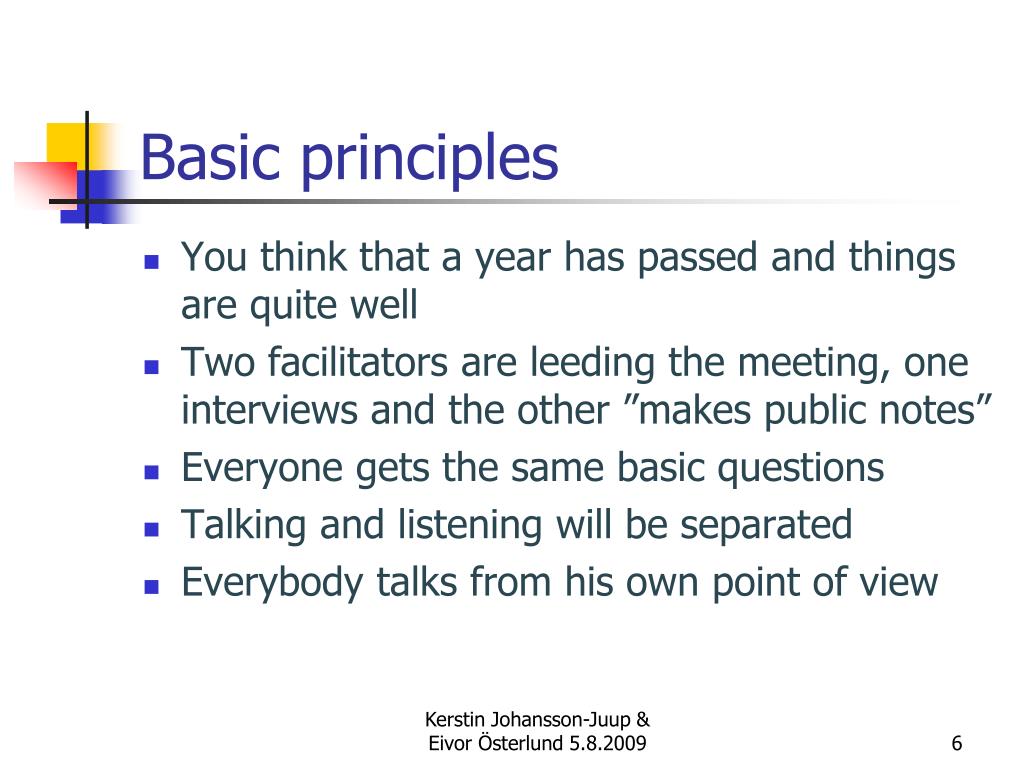 Basic principles

- You think that a year has passed and things are quite well
- Two facilitators are leeding the meeting, one interviews and the other ”makes public notes”
- Everyone gets the same basic questions
- Talking and listening will be separated
- Everybody talks from his own point of view

Kerstin Johansson-Juup & Eivor Österlund 5.8.2009

6